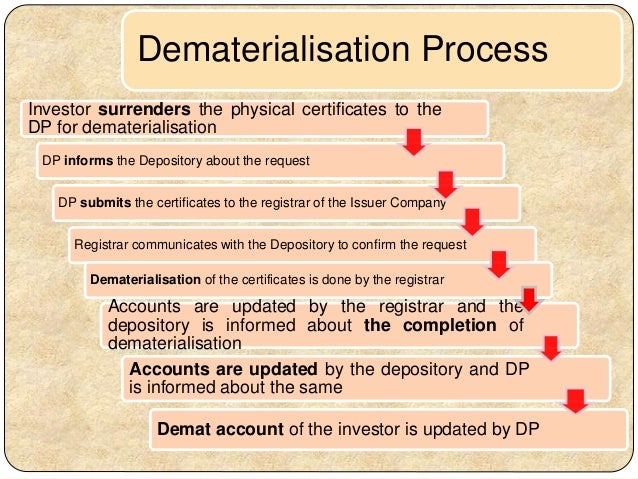 Dematerialisation Process

Investor surrenders the physical certificates to the DP for dematerialisation

DP informs the Depository about the request

DP submits the certificates to the registrar of the Issuer Company

Registrar communicates with the Depository to confirm the request

Dematerialisation of the certificates is done by the registrar

Accounts are updated by the registrar and the depository is informed about the completion of dematerialisation

Accounts are updated by the depository and DP is informed about the same

Demat account of the investor is updated by DP